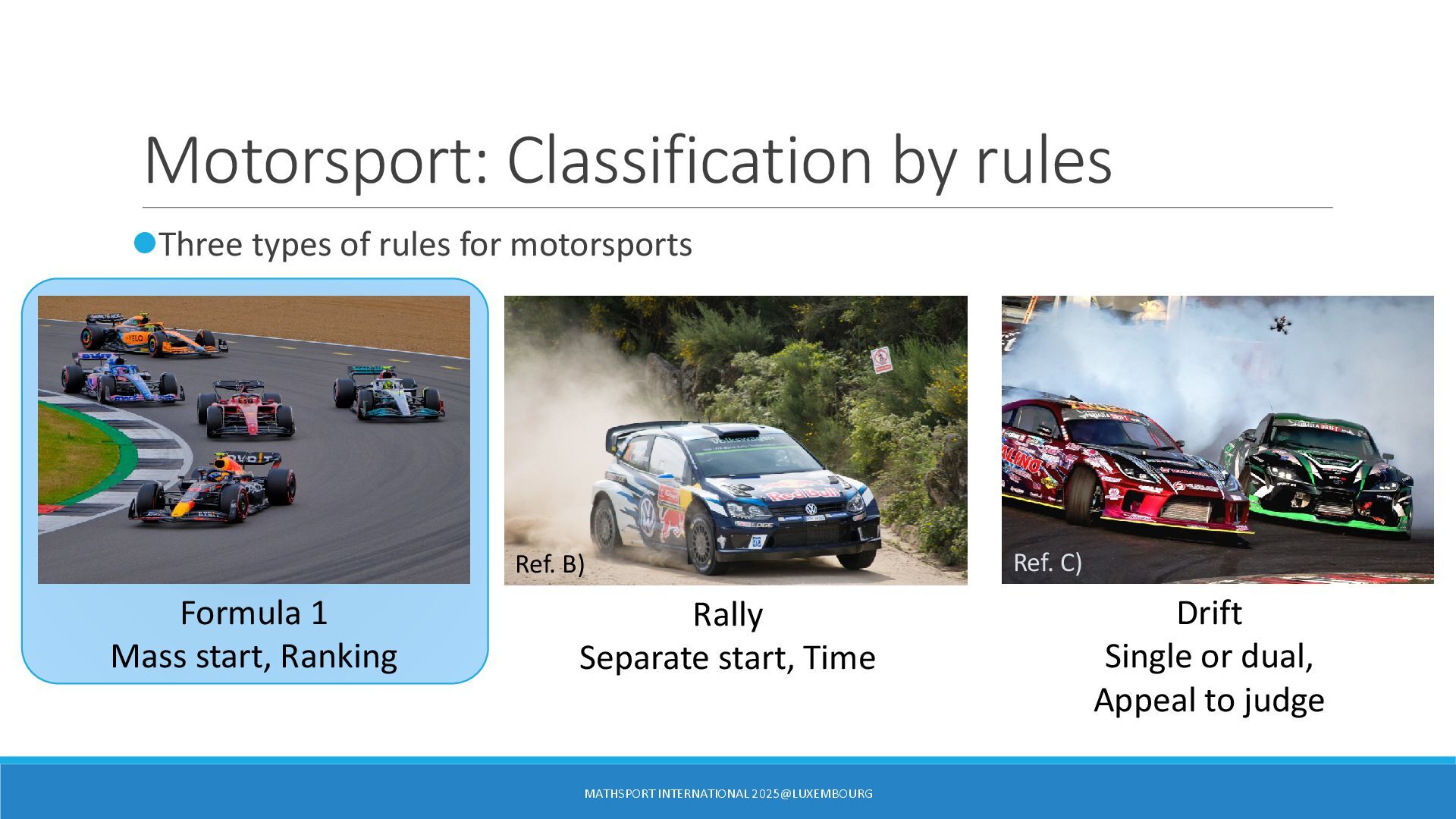 Motorsport: Classification by rules

Three types of rules for motorsports

Formula 1
Mass start, Ranking

Ref. B)

Rally
Separate start, Time

Ref. C)

Drift
Single or dual,
Appeal to judge

MATHSPORT INTERNATIONAL 2025@LUXEMBOURG